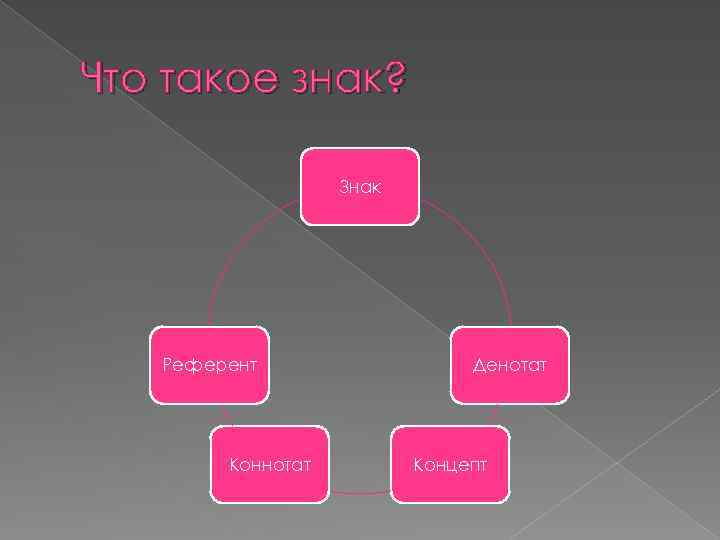 Что такое знак?

Знак

Денотат

Концепт

Коннотат

Референт